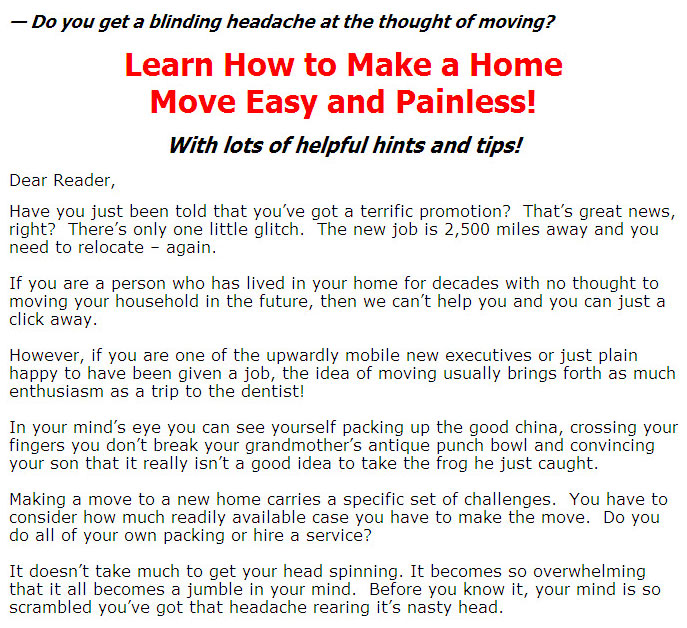 — Do you get a blinding headache at the thought of moving?

Learn How to Make a Home Move Easy and Painless!

With lots of helpful hints and tips!

Dear Reader,

Have you just been told that you've got a terrific promotion? That's great news, right? There's only one little glitch. The new job is 2,500 miles away and you need to relocate – again.

If you are a person who has lived in your home for decades with no thought to moving your household in the future, then we can't help you and you can just a click away.

However, if you are one of the upwardly mobile new executives or just plain happy to have been given a job, the idea of moving usually brings forth as much enthusiasm as a trip to the dentist!

In your mind's eye you can see yourself packing up the good china, crossing your fingers you don't break your grandmother's antique punch bowl and convincing your son that it really isn't a good idea to take the frog he just caught.

Making a move to a new home carries a specific set of challenges. You have to consider how much readily available case you have to make the move. Do you do all of your own packing or hire a service?

It doesn't take much to get your head spinning. It becomes so overwhelming that it all becomes a jumble in your mind. Before you know it, your mind is so scrambled you've got that headache rearing it's nasty head.